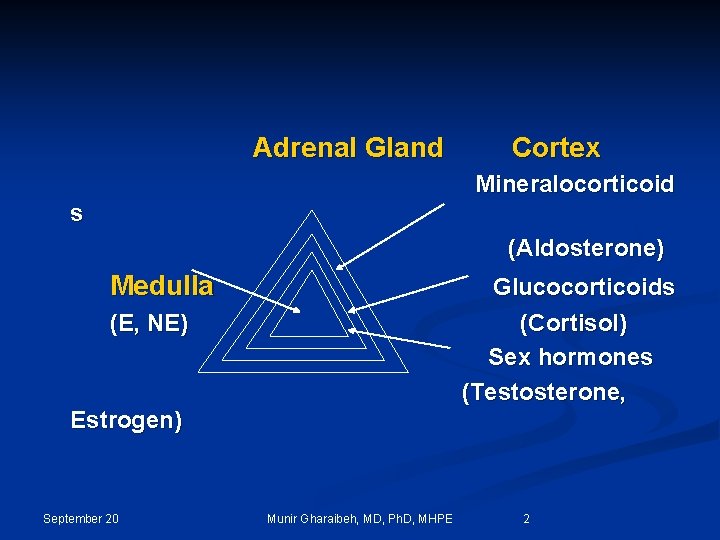 Adrenal Gland Cortex

Mineralocorticoid
s

(Aldosterone)

Medulla

Glucocorticoids

(E, NE)

(Cortisol)

Sex hormones

(Testosterone,
Estrogen)

September 20

Munir Gharaibeh, MD, PhD, MHPE

2